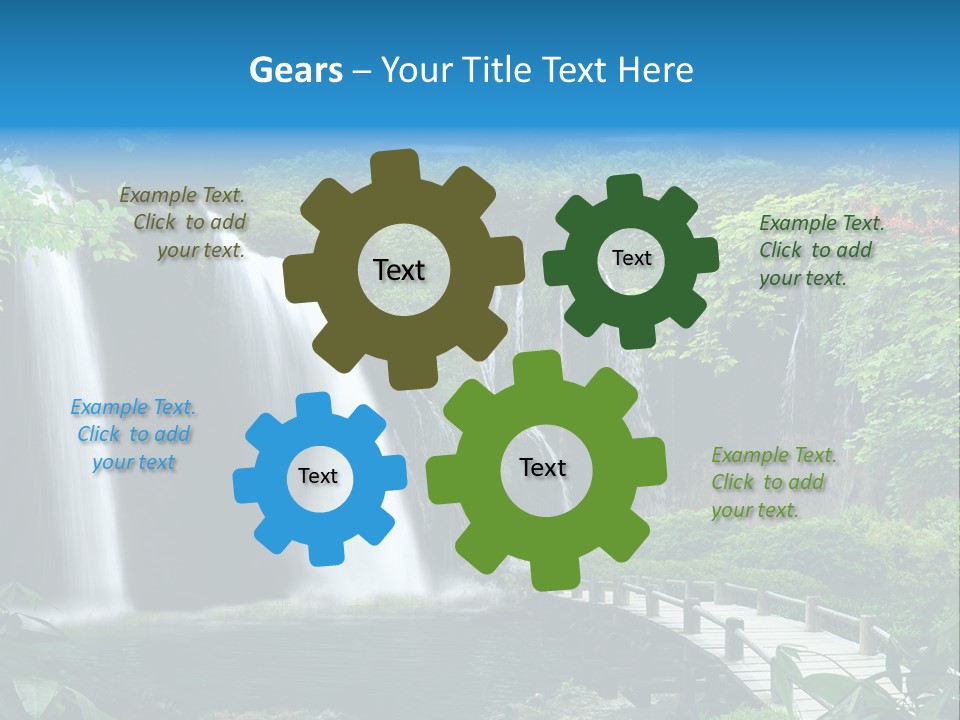 Gears – Your Title Text Here

Example Text. Click to add your text.

Text

Text

Example Text. Click to add your text.

Example Text. Click to add your text

Text

Text

Example Text. Click to add your text.